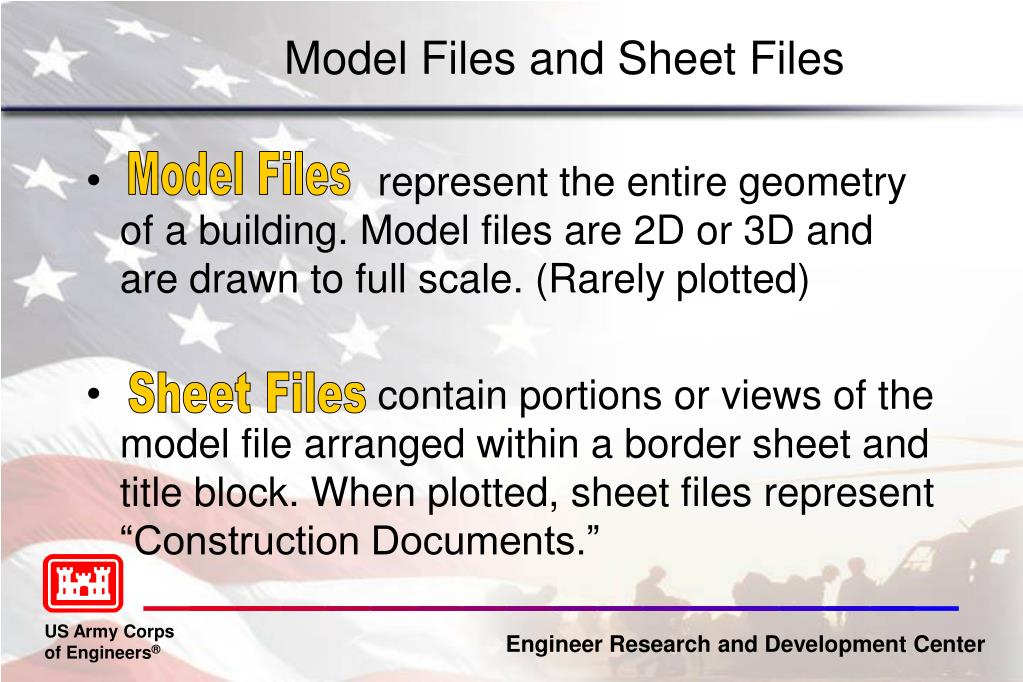 Model Files and Sheet Files

• Model Files represent the entire geometry of a building. Model files are 2D or 3D and are drawn to full scale. (Rarely plotted)

• Sheet Files contain portions or views of the model file arranged within a border sheet and title block. When plotted, sheet files represent “Construction Documents.”

US Army Corps of Engineers®

Engineer Research and Development Center